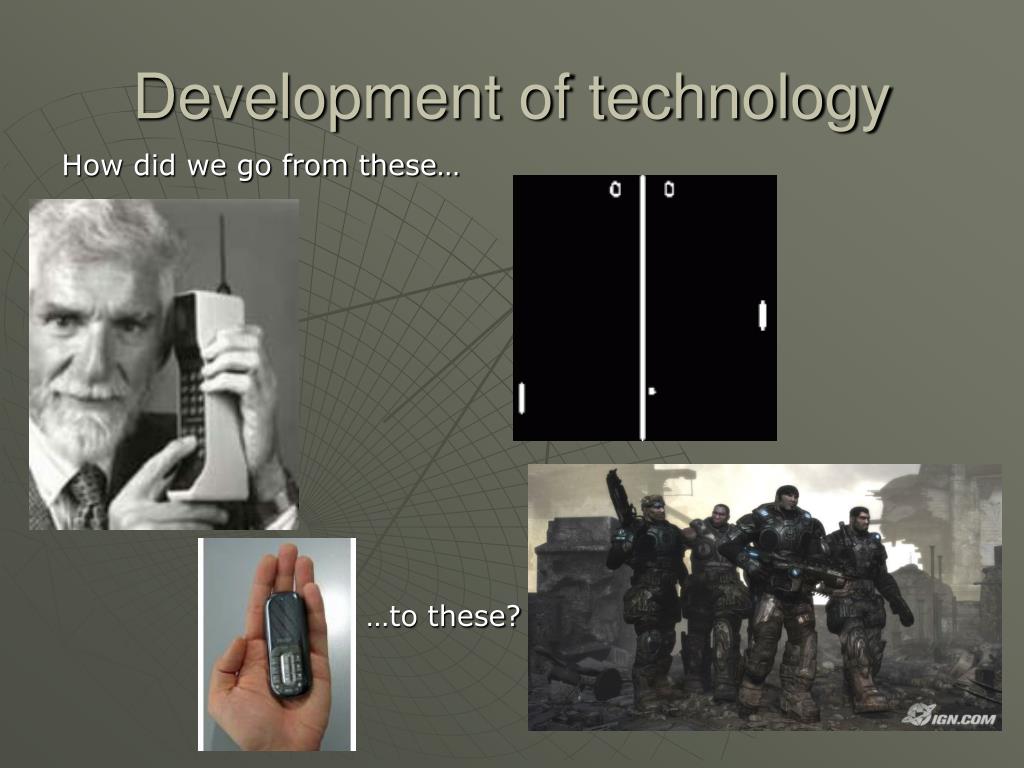 Development of technology

How did we go from these…

0 0

…to these?

IGN.COM